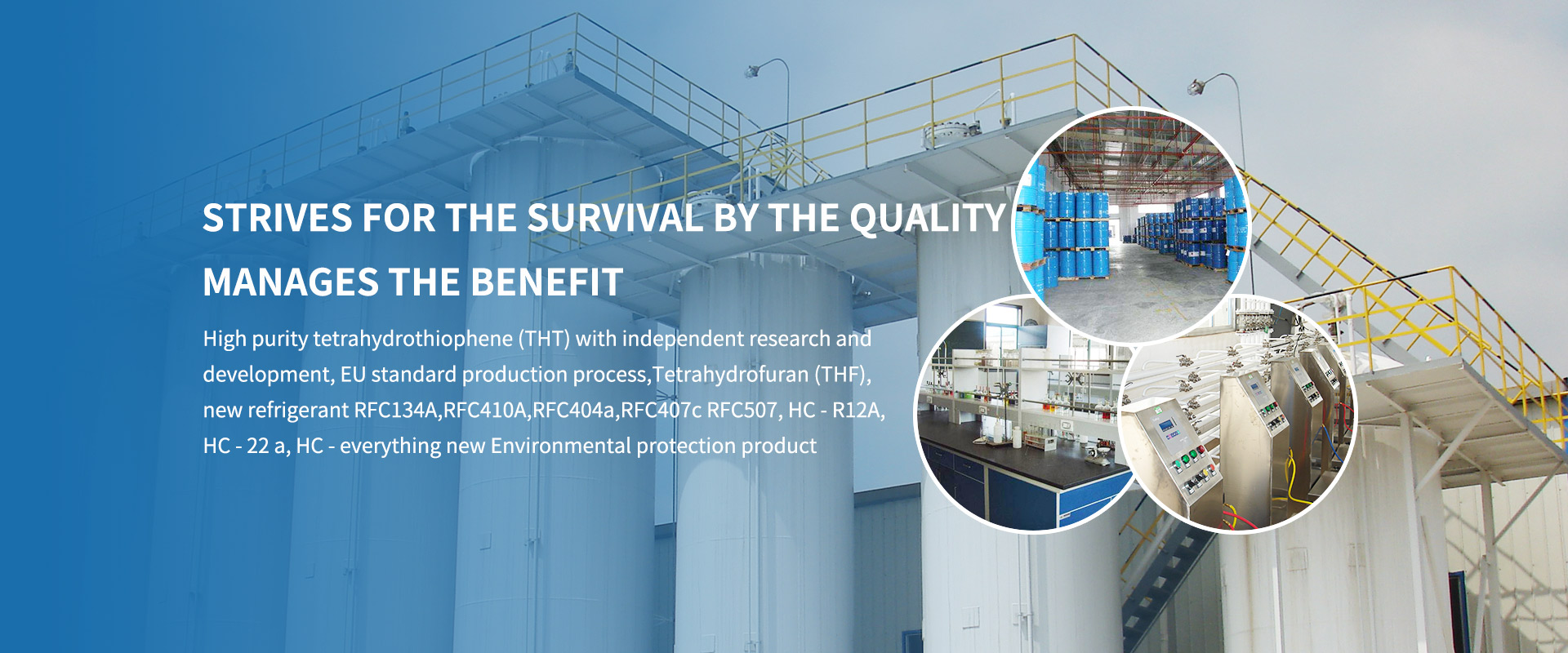 STRIVES FOR THE SURVIVAL BY THE QUALITY
MANAGES THE BENEFIT

High purity tetrahydrothiophene (THT) with independent research and development, EU standard production process,Tetrahydrofuran (THF), new refrigerant RFC134A,RFC410A,RFC404a,RFC407c RFC507, HC - R12A, HC - 22 a, HC - everything new Environmental protection product